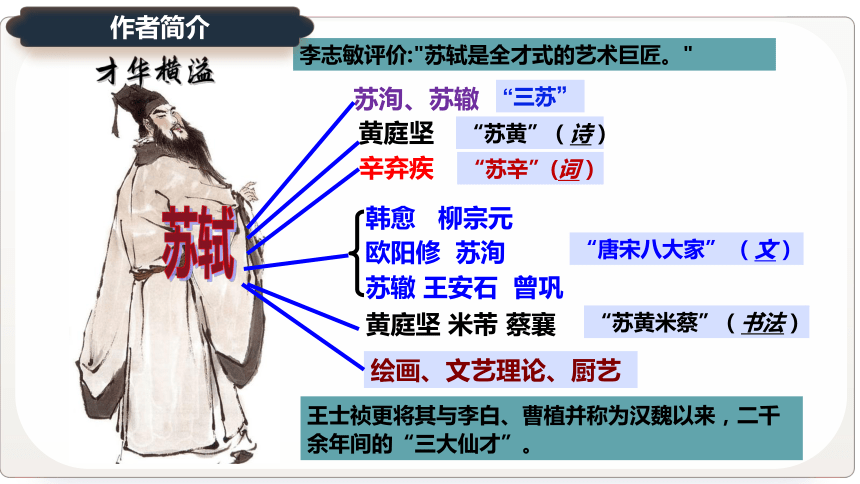 作者简介

才华横溢

李志敏评价:"苏轼是全才式的艺术巨匠。"

苏轼

苏洵、苏辙 “三苏”

黄庭坚 “苏黄”（诗）

辛弃疾 “苏辛”（词）

韩愈 柳宗元
欧阳修 苏洵
苏辙 王安石 曾巩
“唐宋八大家”（文）

黄庭坚 米芾 蔡襄 “苏黄米蔡”（书法）

绘画、文艺理论、厨艺

王士祯更将其与李白、曹植并称为汉魏以来，二千余年间的“三大仙才”。